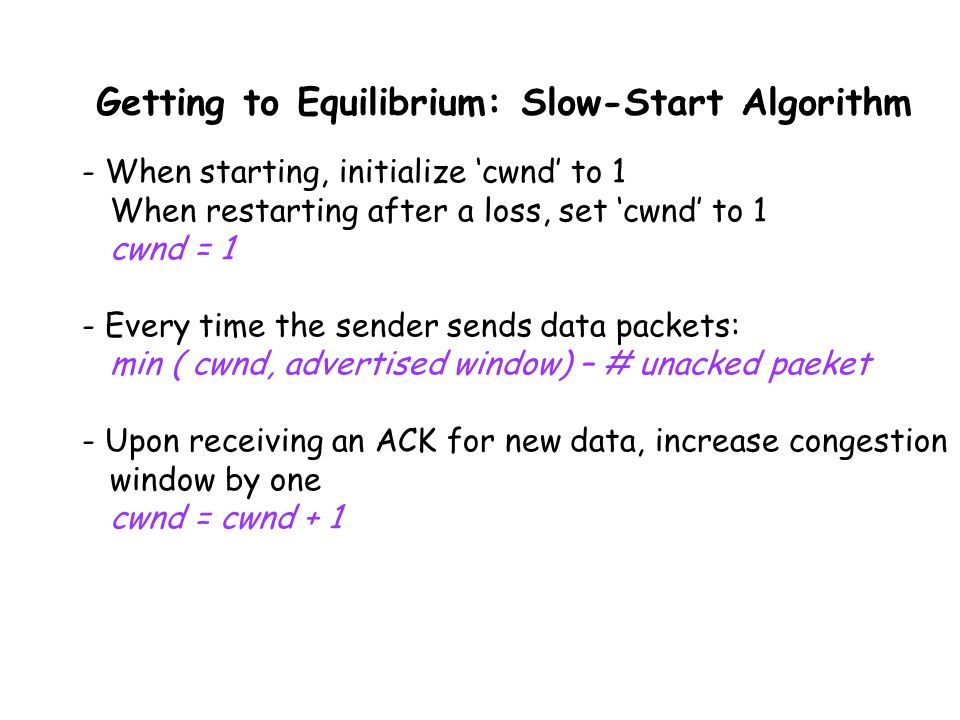 Getting to Equilibrium: Slow-Start Algorithm

- When starting, initialize ‘cwnd’ to 1
When restarting after a loss, set ‘cwnd’ to 1
cwnd = 1

- Every time the sender sends data packets:
min ( cwnd, advertised window) – # unacked paeket

- Upon receiving an ACK for new data, increase congestion window by one
cwnd = cwnd + 1